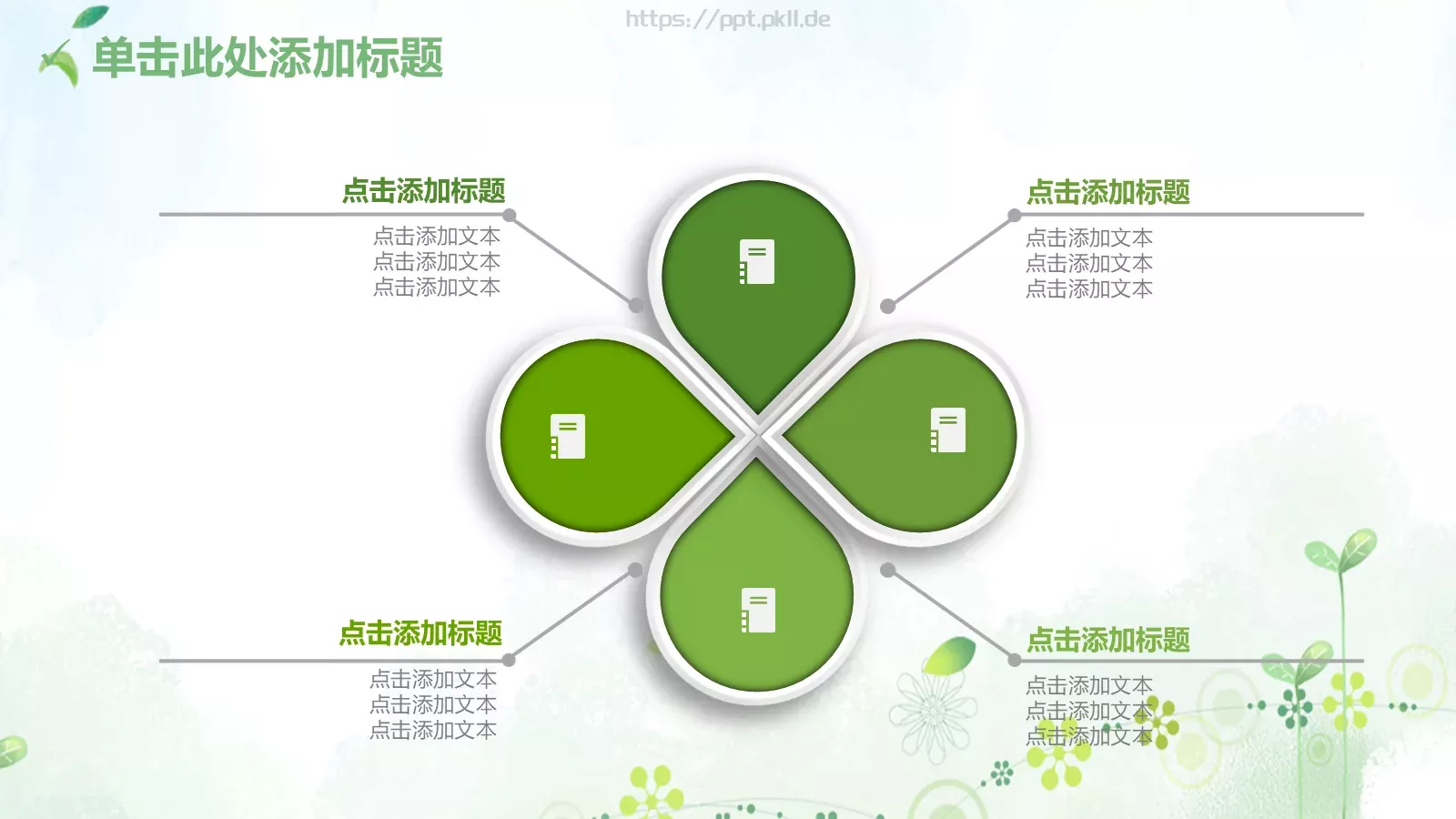 https://ppt.pkll.de

单击此处添加标题

点击添加标题
点击添加文本
点击添加文本
点击添加文本

点击添加标题
点击添加文本
点击添加文本
点击添加文本

点击添加标题
点击添加文本
点击添加文本
点击添加文本

点击添加标题
点击添加文本
点击添加文本
点击添加文本